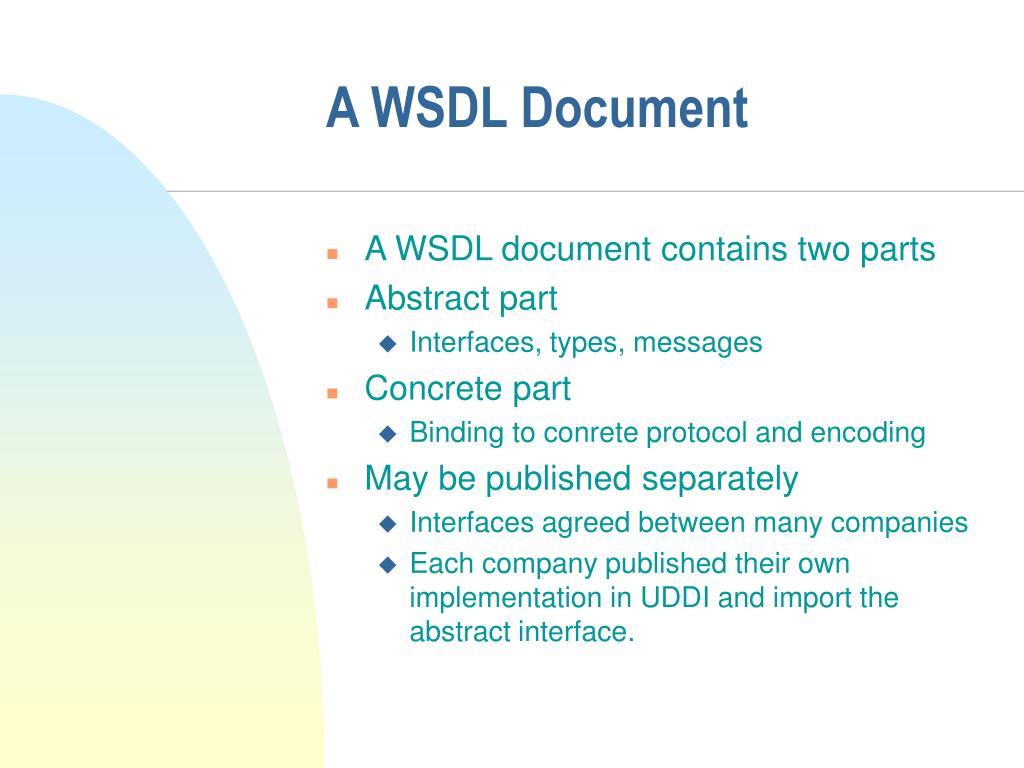 A WSDL Document

- A WSDL document contains two parts
- Abstract part
  - Interfaces, types, messages
- Concrete part
  - Binding to conrete protocol and encoding
- May be published separately
  - Interfaces agreed between many companies
  - Each company published their own implementation in UDDI and import the abstract interface.